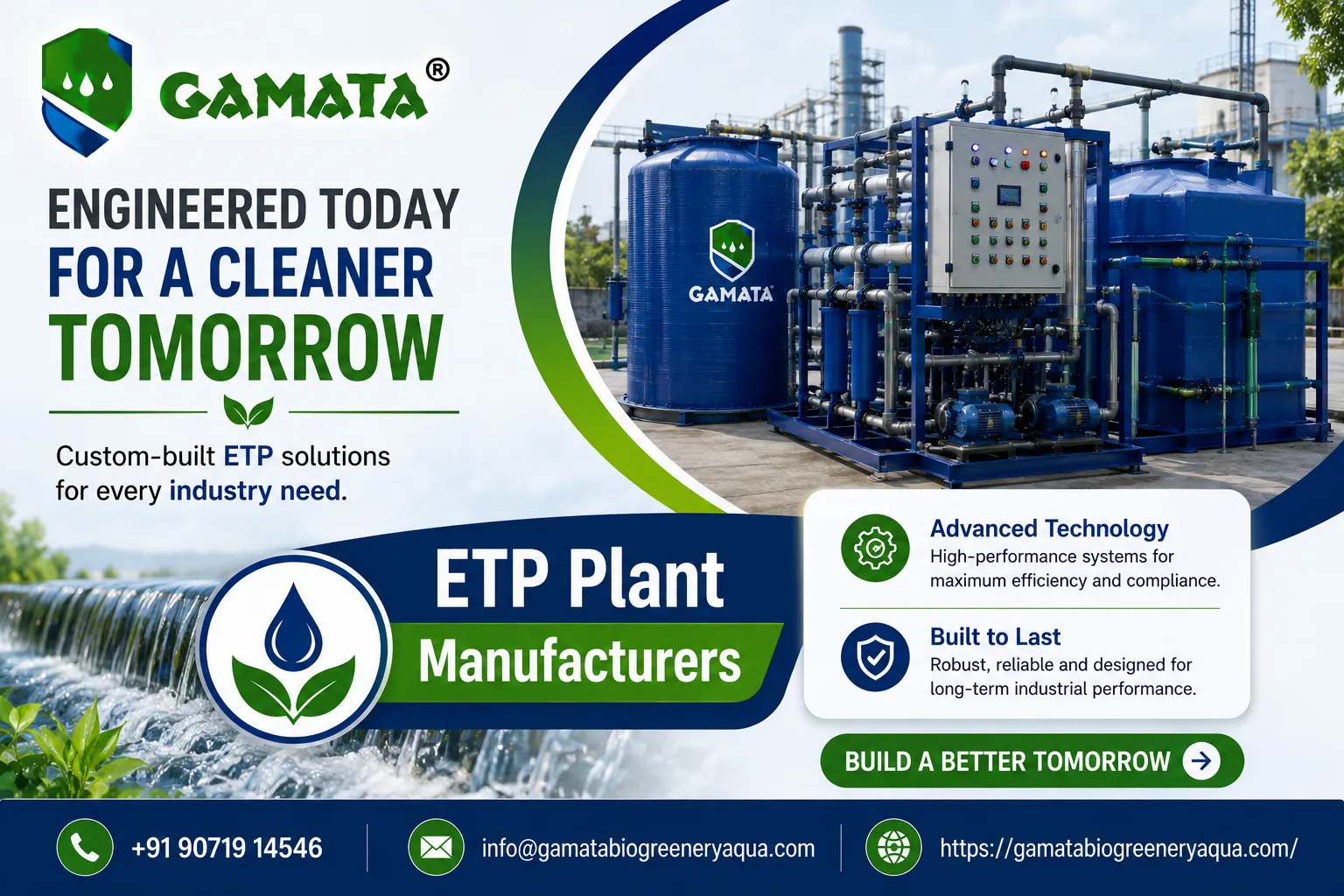 GAMATA®

ENGINEERED TODAY FOR A CLEANER TOMORROW

Custom-built ETP solutions for every industry need.

GAMATA

ETP Plant Manufacturers

Advanced Technology
High-performance systems for maximum efficiency and compliance.

Built to Last
Robust, reliable and designed for long-term industrial performance.

BUILD A BETTER TOMORROW

+91 90719 14546

info@gamatabiogreeneryaqua.com

https://gamatabiogreeneryaqua.com/